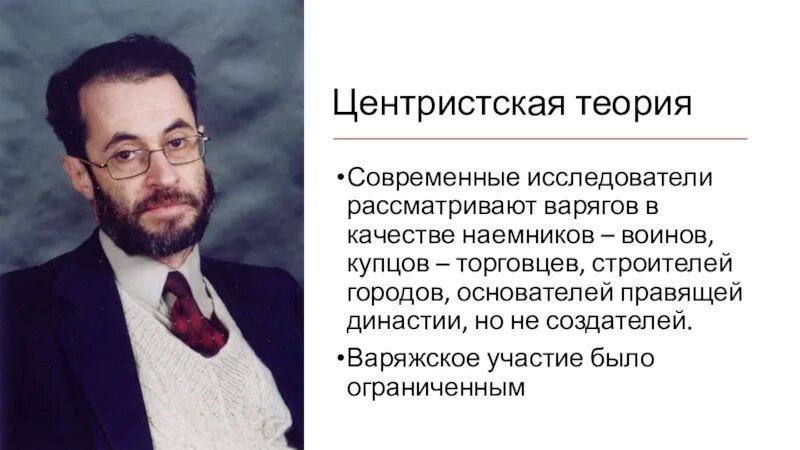 Центристская теория

•Современные исследователи рассматривают варягов в качестве наемников – воинов, купцов – торговцев, строителей городов, основателей правящей династии, но не создателей.

•Варяжское участие было ограниченным